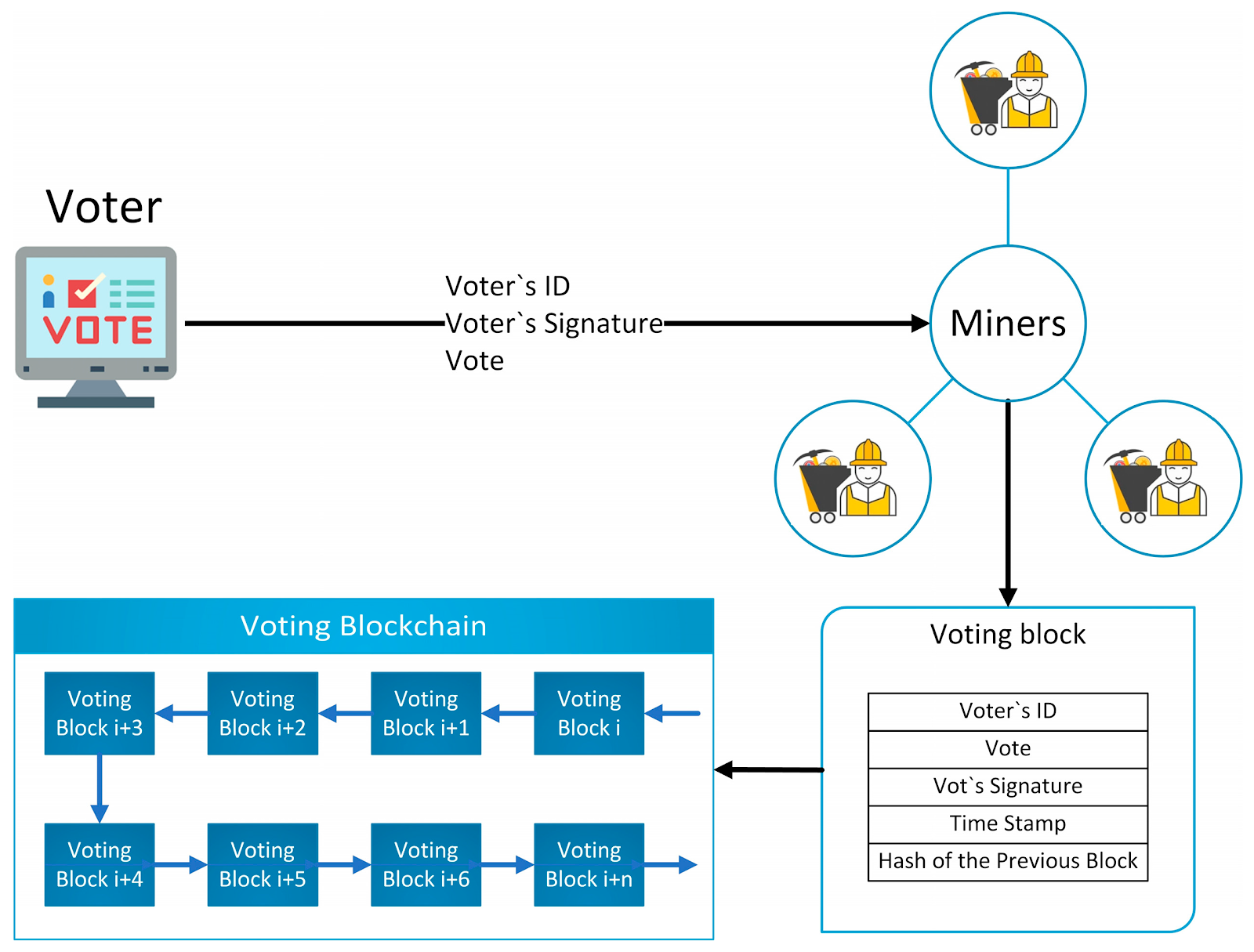 Voter

VOTE

Voter`s ID
Voter`s Signature
Vote

Miners

Voting Blockchain

Voting Block i+3

Voting Block i+2

Voting Block i+1

Voting Block i

Voting Block i+4

Voting Block i+5

Voting Block i+6

Voting Block i+n

Voting block

| Voter`s ID |
|---|
| Vote |
| Vot`s Signature |
| Time Stamp |
| Hash of the Previous Block |